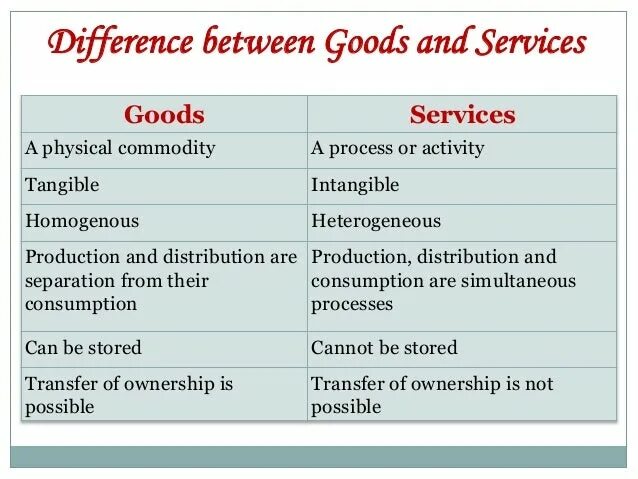 Difference between Goods and Services

| Goods | Services |
|---|---|
| A physical commodity | A process or activity |
| Tangible | Intangible |
| Homogenous | Heterogeneous |
| Production and distribution are separation from their consumption | Production, distribution and consumption are simultaneous processes |
| Can be stored | Cannot be stored |
| Transfer of ownership is possible | Transfer of ownership is not possible |